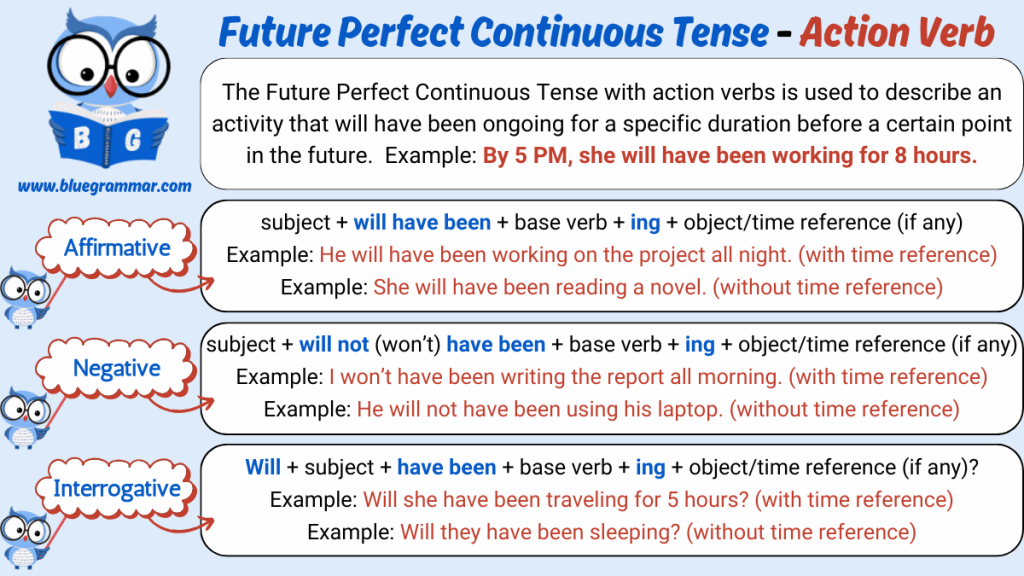 B G

www.bluegrammar.com

Future Perfect Continuous Tense - Action Verb

The Future Perfect Continuous Tense with action verbs is used to describe an activity that will have been ongoing for a specific duration before a certain point in the future. Example: By 5 PM, she will have been working for 8 hours.

Affirmative

subject + will have been + base verb + ing + object/time reference (if any)
Example: He will have been working on the project all night. (with time reference)
Example: She will have been reading a novel. (without time reference)

Negative

subject + will not (won't) have been + base verb + ing + object/time reference (if any)
Example: I won't have been writing the report all morning. (with time reference)
Example: He will not have been using his laptop. (without time reference)

Interrogative

Will + subject + have been + base verb + ing + object/time reference (if any)?
Example: Will she have been traveling for 5 hours? (with time reference)
Example: Will they have been sleeping? (without time reference)